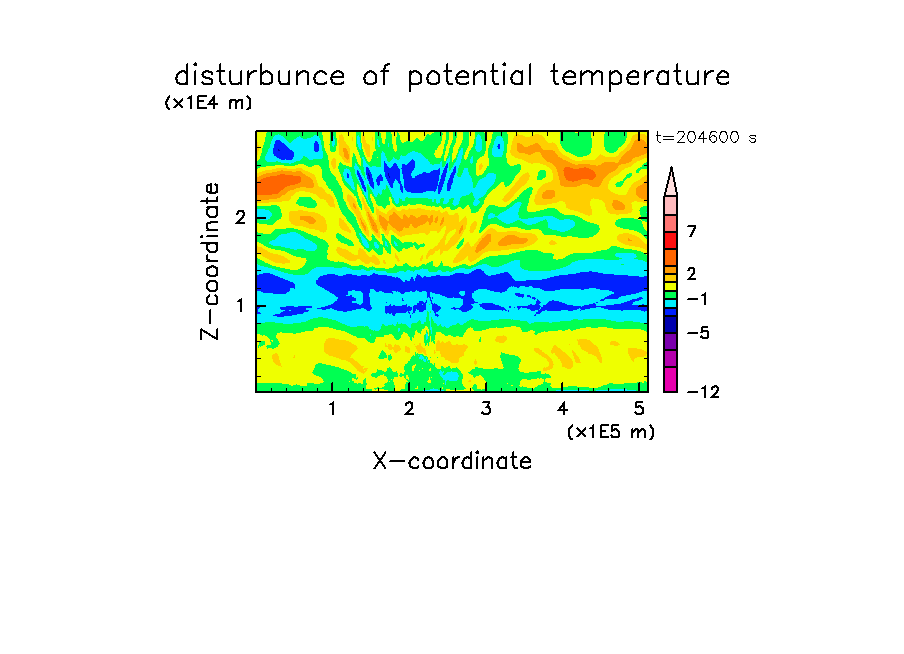 disturbunce of potential temperature

(x1E4 m)

t=204600 s

Z-coordinate

2

1

7

2

−1

−5

−12

1 2 3 4 5

(x1E5 m)

X-coordinate